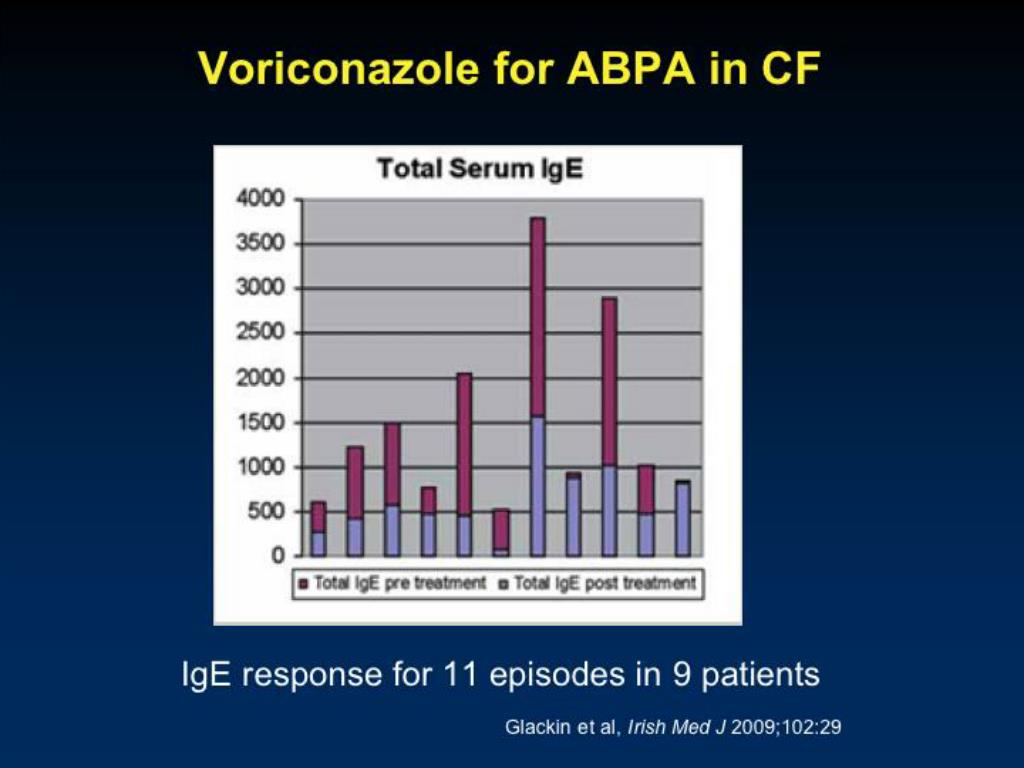 Voriconazole for ABPA in CF

Total Serum IgE

4000
3500
3000
2500
2000
1500
1000
500
0

Total IgE pre treatment
Total IgE post treatment

IgE response for 11 episodes in 9 patients

Glackin et al, Irish Med J 2009;102:29